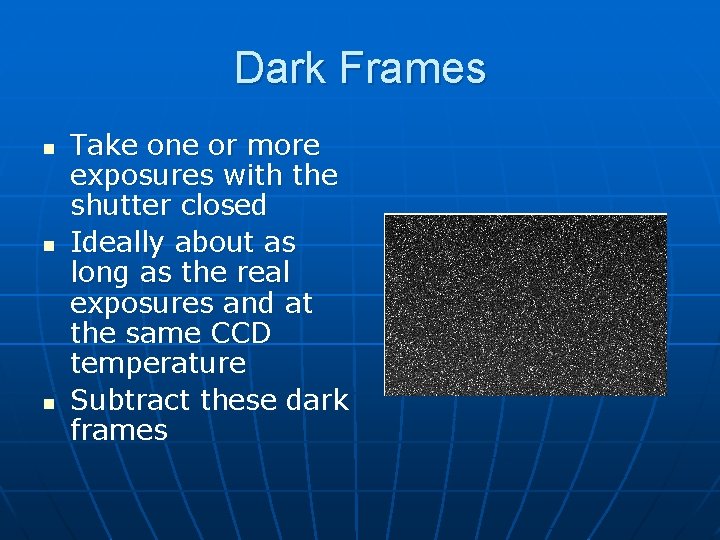 Dark Frames

- Take one or more exposures with the shutter closed
- Ideally about as long as the real exposures and at the same CCD temperature
- Subtract these dark frames